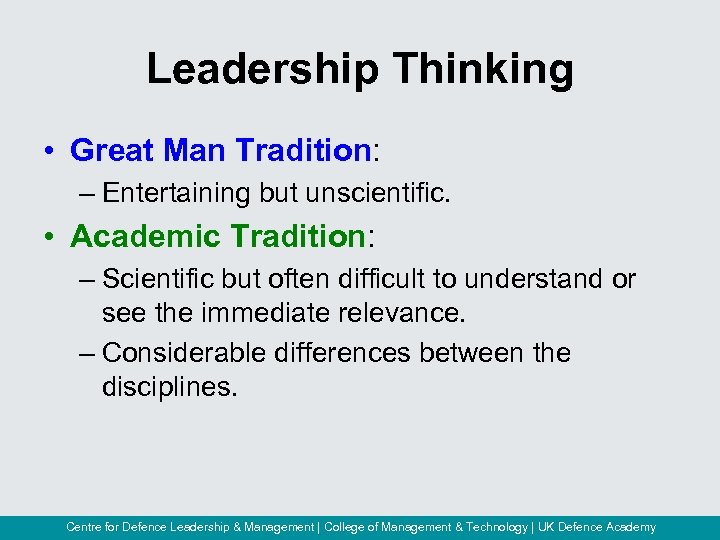 Leadership Thinking

• Great Man Tradition:
– Entertaining but unscientific.

• Academic Tradition:
– Scientific but often difficult to understand or see the immediate relevance.
– Considerable differences between the disciplines.

Centre for Defence Leadership & Management | College of Management & Technology | UK Defence Academy